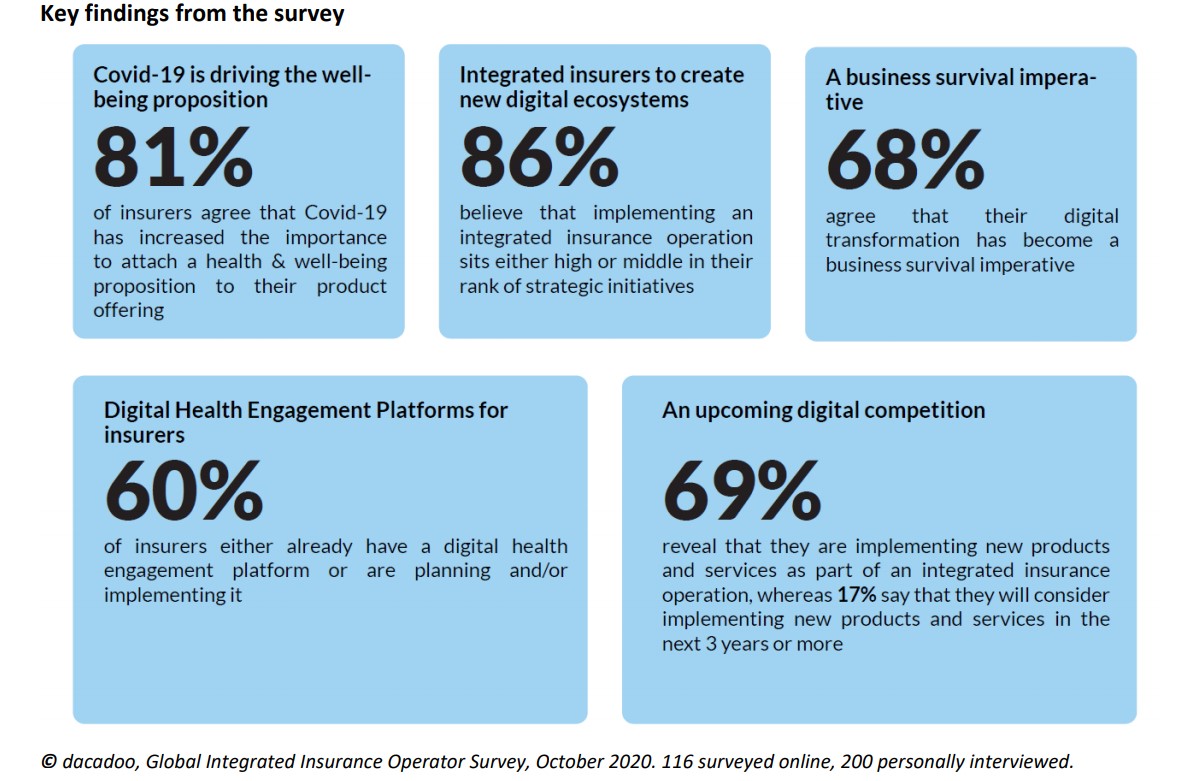 Key findings from the survey

Covid-19 is driving the well-being proposition

81%

of insurers agree that Covid-19 has increased the importance to attach a health & well-being proposition to their product offering

Integrated insurers to create new digital ecosystems

86%

believe that implementing an integrated insurance operation sits either high or middle in their rank of strategic initiatives

A business survival imperative

68%

agree that their digital transformation has become a business survival imperative

Digital Health Engagement Platforms for insurers

60%

of insurers either already have a digital health engagement platform or are planning and/or implementing it

An upcoming digital competition

69%

reveal that they are implementing new products and services as part of an integrated insurance operation, whereas 17% say that they will consider implementing new products and services in the next 3 years or more

© dacadoo, Global Integrated Insurance Operator Survey, October 2020. 116 surveyed online, 200 personally interviewed.